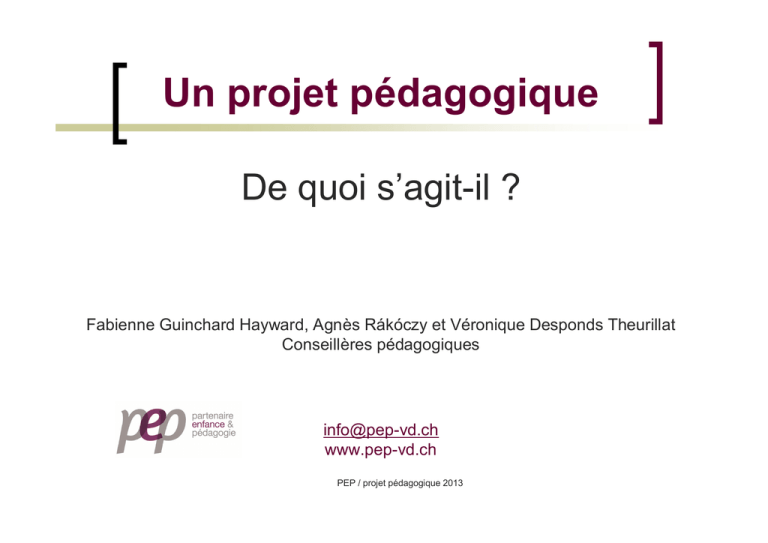 Un projet pédagogique

De quoi s'agit-il ?

Fabienne Guinchard Hayward, Agnès Rákóczy et Véronique Desponds Theurillat
Conseillères pédagogiques

pep partenaire enfance & pédagogie

info@pep-vd.ch
www.pep-vd.ch

PEP / projet pédagogique 2013